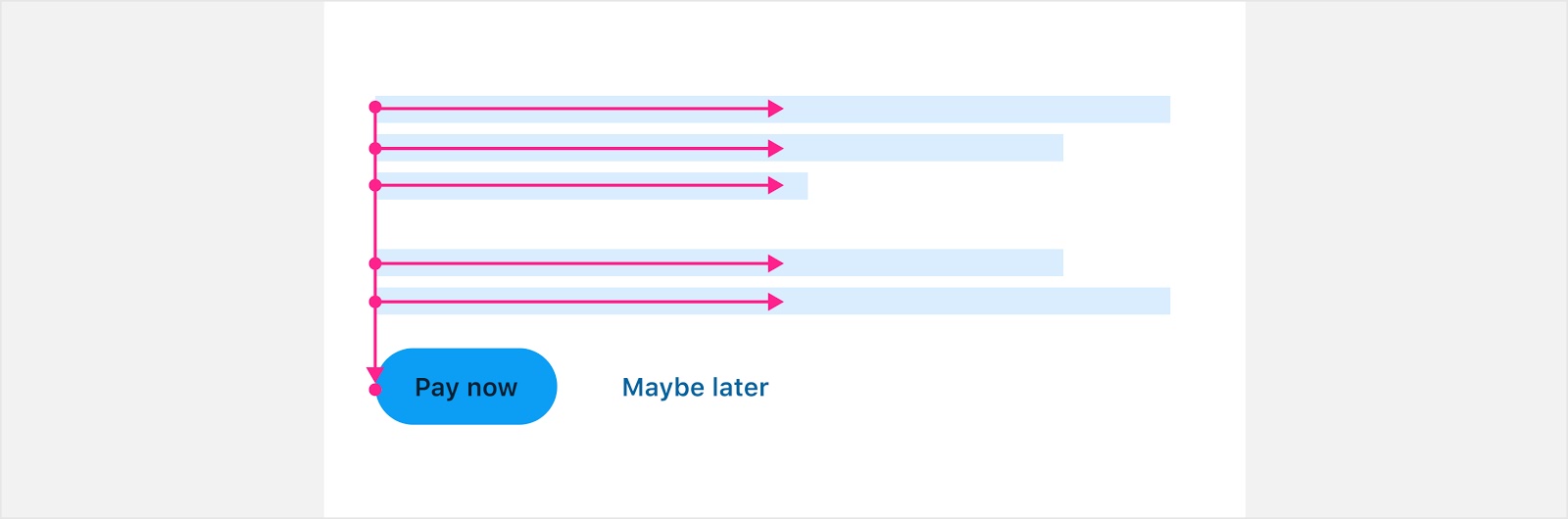 Pay now

Maybe later